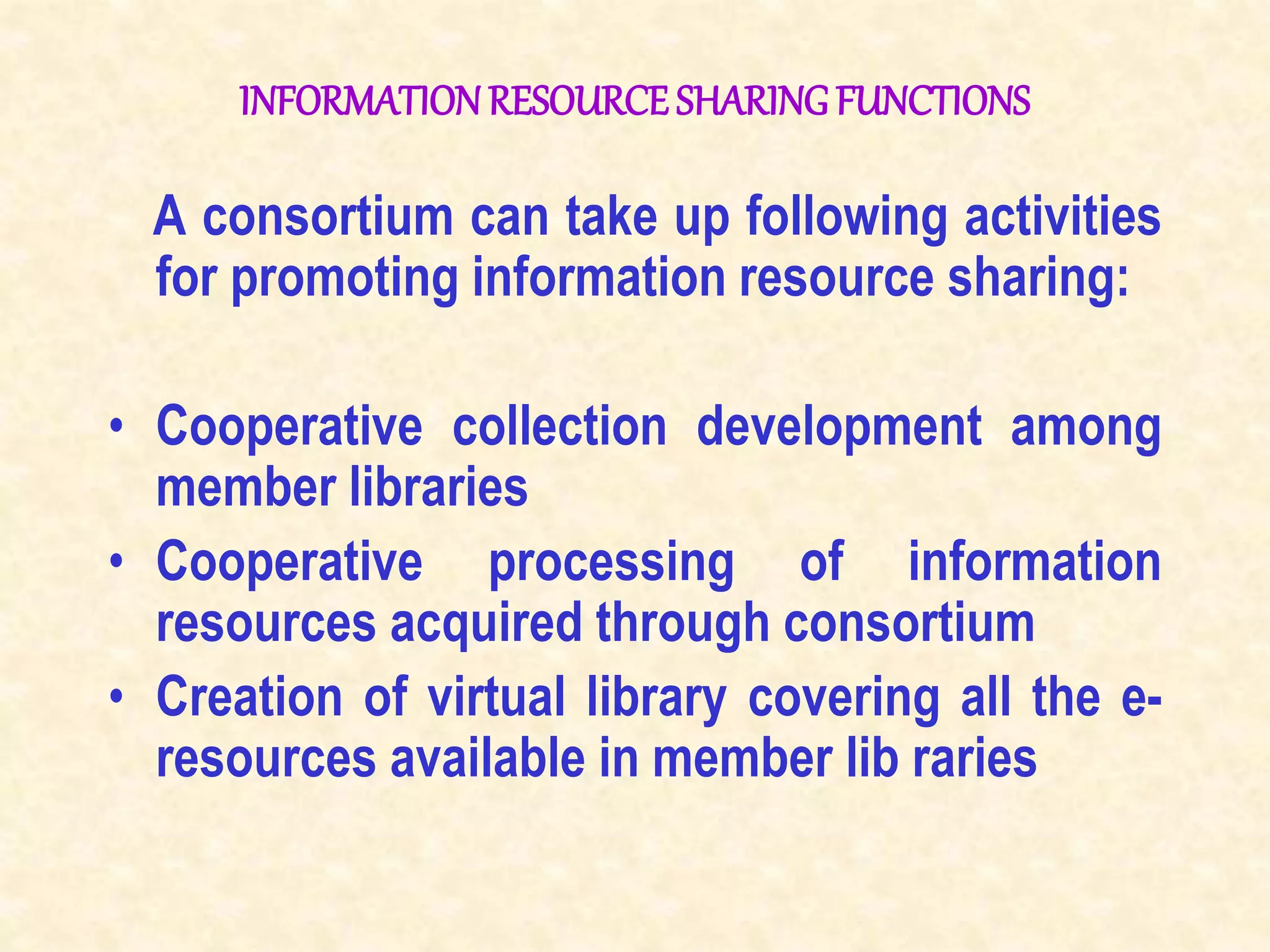 INFORMATION RESOURCE SHARING FUNCTIONS

A consortium can take up following activities for promoting information resource sharing:

• Cooperative collection development among member libraries
• Cooperative processing of information resources acquired through consortium
• Creation of virtual library covering all the e-resources available in member lib raries